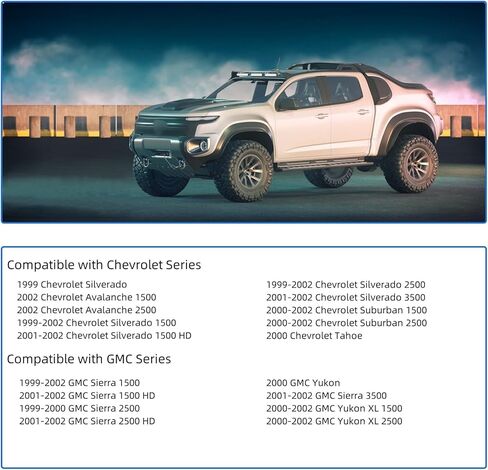 Compatible with Chevrolet Series

1999 Chevrolet Silverado
2002 Chevrolet Avalanche 1500
2002 Chevrolet Avalanche 2500
1999-2002 Chevrolet Silverado 1500
2001-2002 Chevrolet Silverado 1500 HD

1999-2002 Chevrolet Silverado 2500
2001-2002 Chevrolet Silverado 3500
2000-2002 Chevrolet Suburban 1500
2000-2002 Chevrolet Suburban 2500
2000 Chevrolet Tahoe

Compatible with GMC Series

1999-2002 GMC Sierra 1500
2001-2002 GMC Sierra 1500 HD
1999-2000 GMC Sierra 2500
2001-2002 GMC Sierra 2500 HD

2000 GMC Yukon
2001-2002 GMC Sierra 3500
2000-2002 GMC Yukon XL 1500
2000-2002 GMC Yukon XL 2500